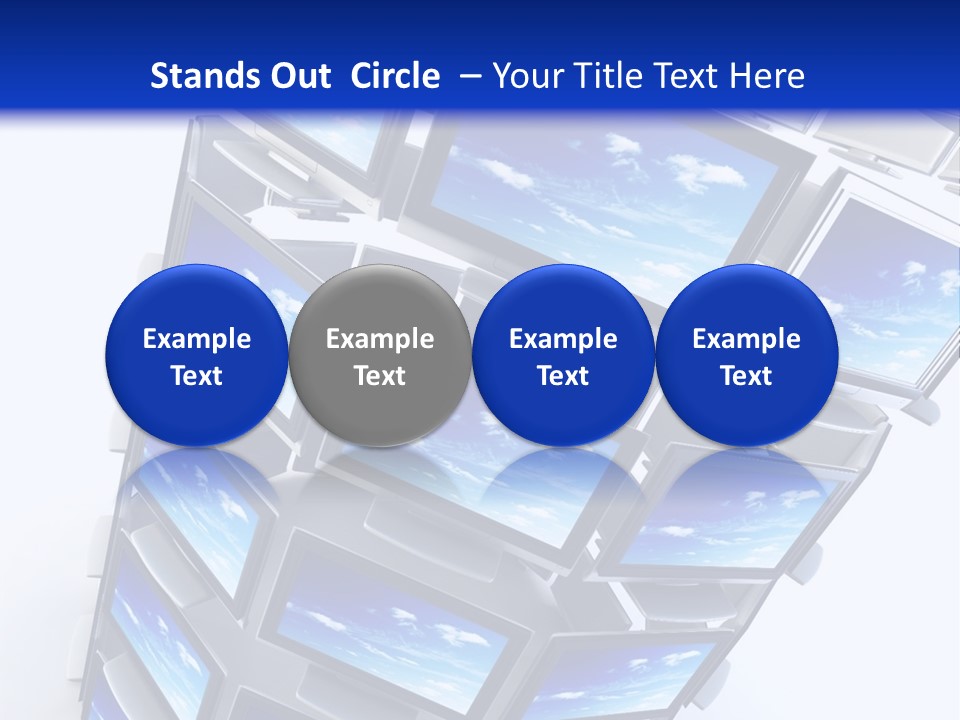 Stands Out Circle – Your Title Text Here

Example Text

Example Text

Example Text

Example Text